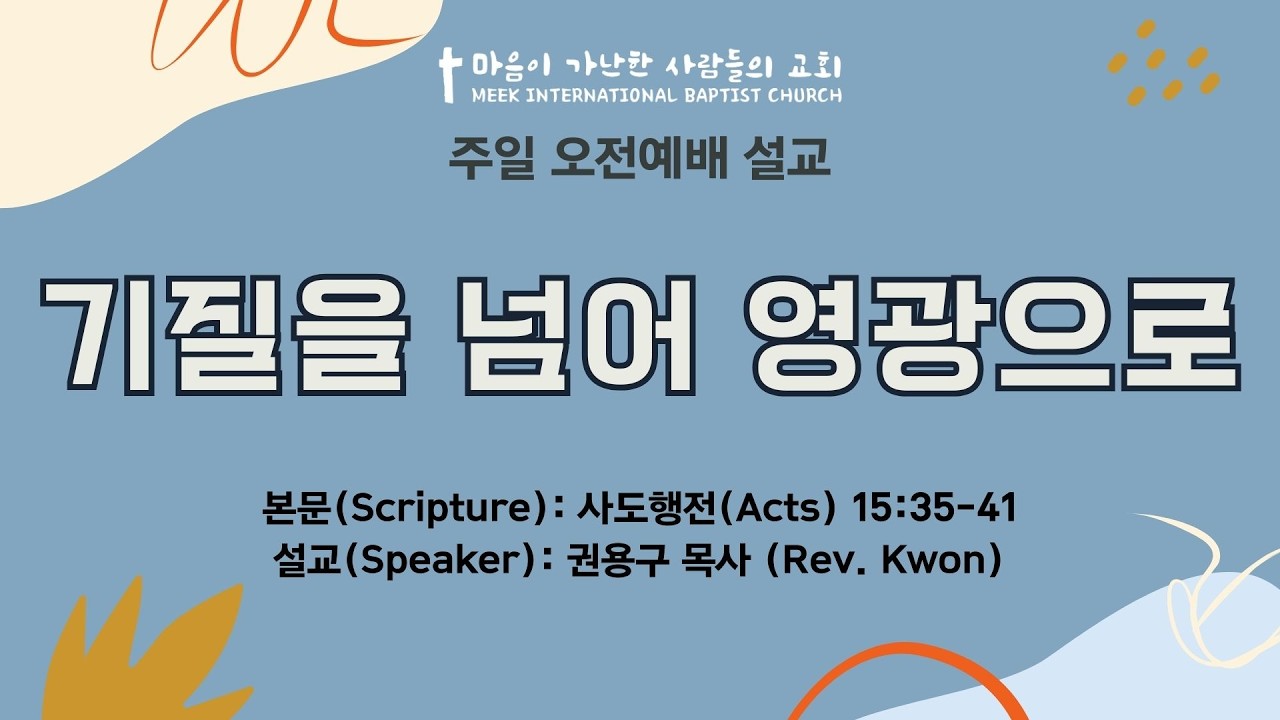 마음이 가난한 사람들의 교회
MEEK INTERNATIONAL BAPTIST CHURCH

주일 오전예배 설교

기질을 넘어 영광으로

본문(Scripture): 사도행전(Acts) 15:35-41
설교(Speaker): 권용구 목사 (Rev. Kwon)